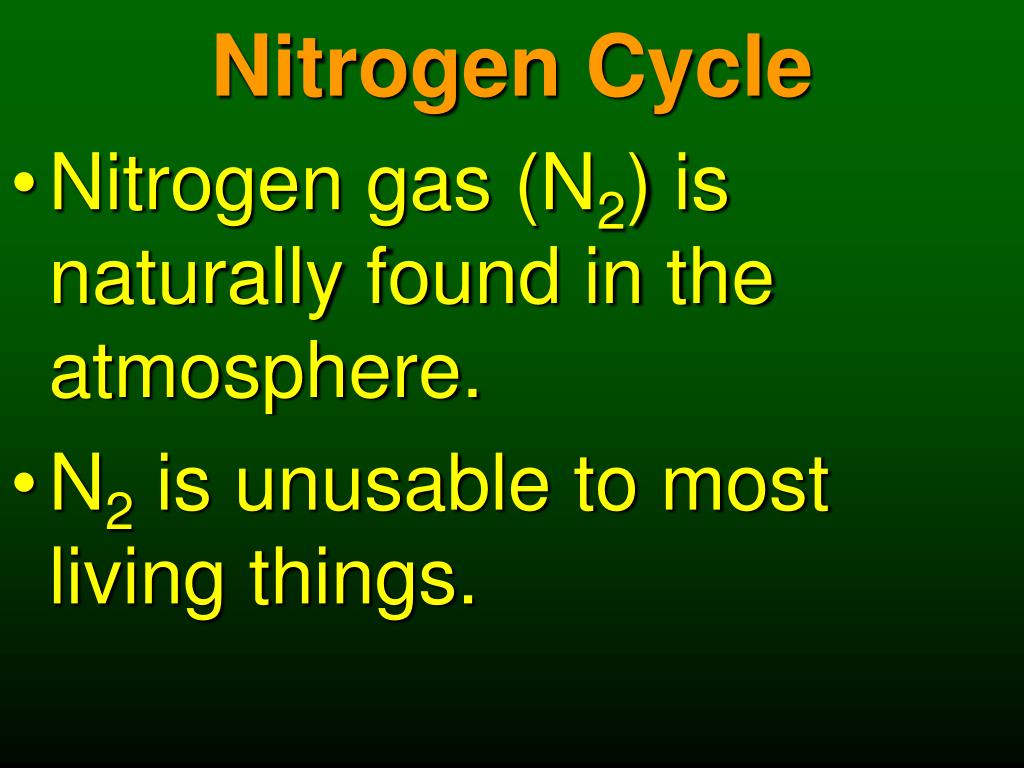 Nitrogen Cycle

• Nitrogen gas ($N_2$) is naturally found in the atmosphere.

• $N_2$ is unusable to most living things.